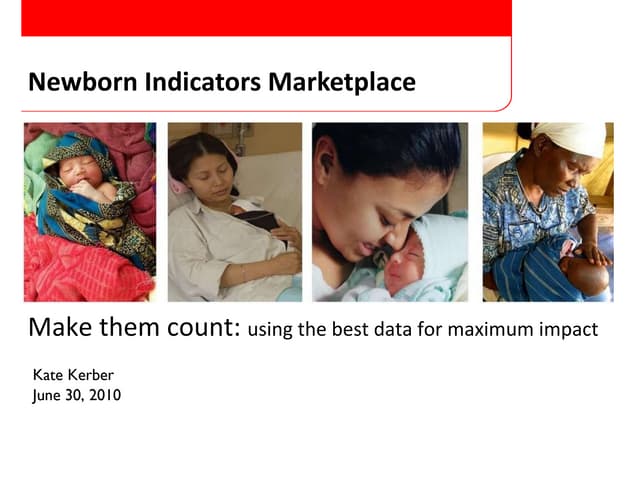 Newborn Indicators Marketplace

Make them count: using the best data for maximum impact

Kate Kerber
June 30, 2010